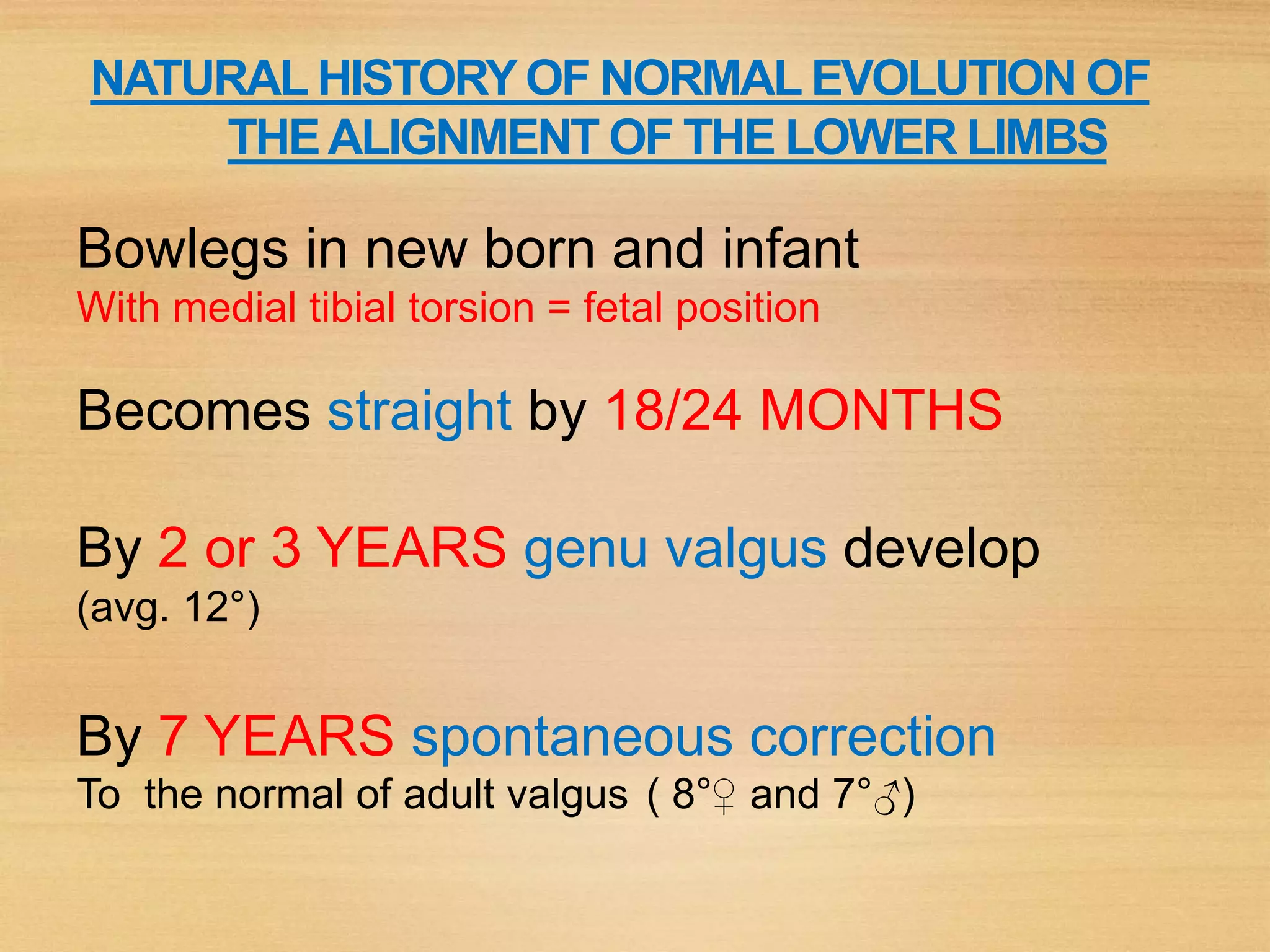 NATURAL HISTORY OF NORMAL EVOLUTION OF THE ALIGNMENT OF THE LOWER LIMBS

Bowlegs in new born and infant
With medial tibial torsion = fetal position

Becomes straight by 18/24 MONTHS

By 2 or 3 YEARS genu valgus develop
(avg. 12°)

By 7 YEARS spontaneous correction
To the normal of adult valgus ( 8°♀ and 7°♂)